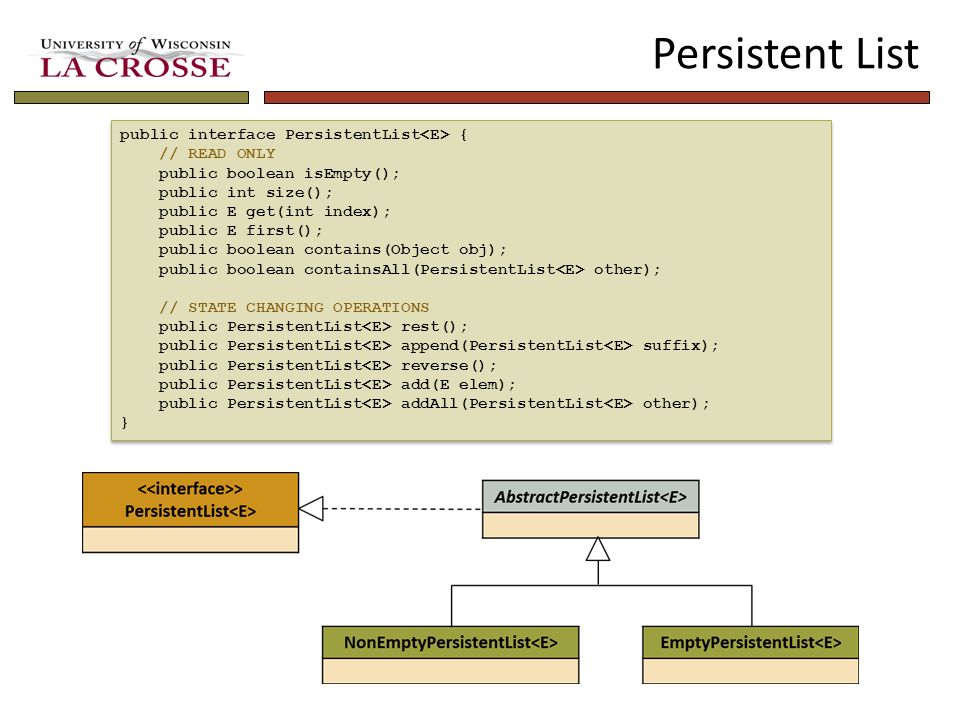 UNIVERSITY of WISCONSIN
LA CROSSE

Persistent List

public interface PersistentList<E> {
    // READ ONLY
    public boolean isEmpty();
    public int size();
    public E get(int index);
    public E first();
    public boolean contains(Object obj);
    public boolean containsAll(PersistentList<E> other);

    // STATE CHANGING OPERATIONS
    public PersistentList<E> rest();
    public PersistentList<E> append(PersistentList<E> suffix);
    public PersistentList<E> reverse();
    public PersistentList<E> add(E elem);
    public PersistentList<E> addAll(PersistentList<E> other);
}

<<interface>>
PersistentList<E>

AbstractPersistentList<E>

NonEmptyPersistentList<E>

EmptyPersistentList<E>